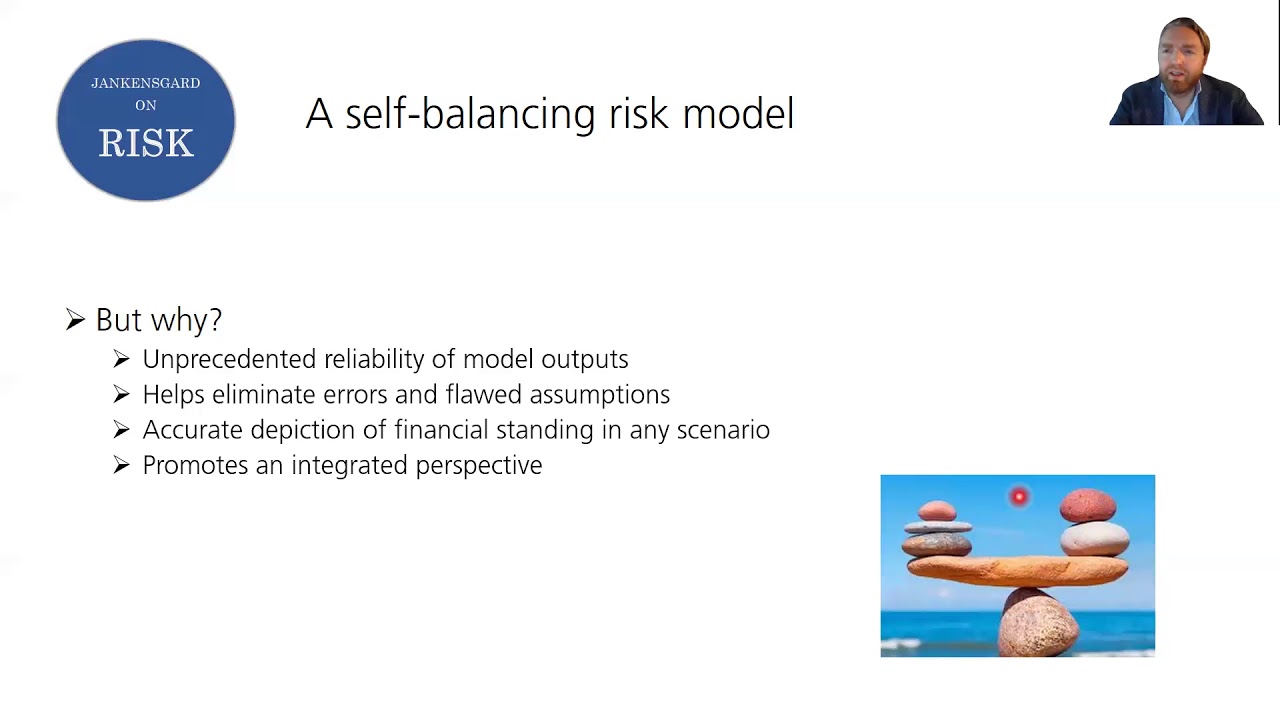 JANKENSGARD ON RISK

A self-balancing risk model

➢ But why?
➢ Unprecedented reliability of model outputs
➢ Helps eliminate errors and flawed assumptions
➢ Accurate depiction of financial standing in any scenario
➢ Promotes an integrated perspective